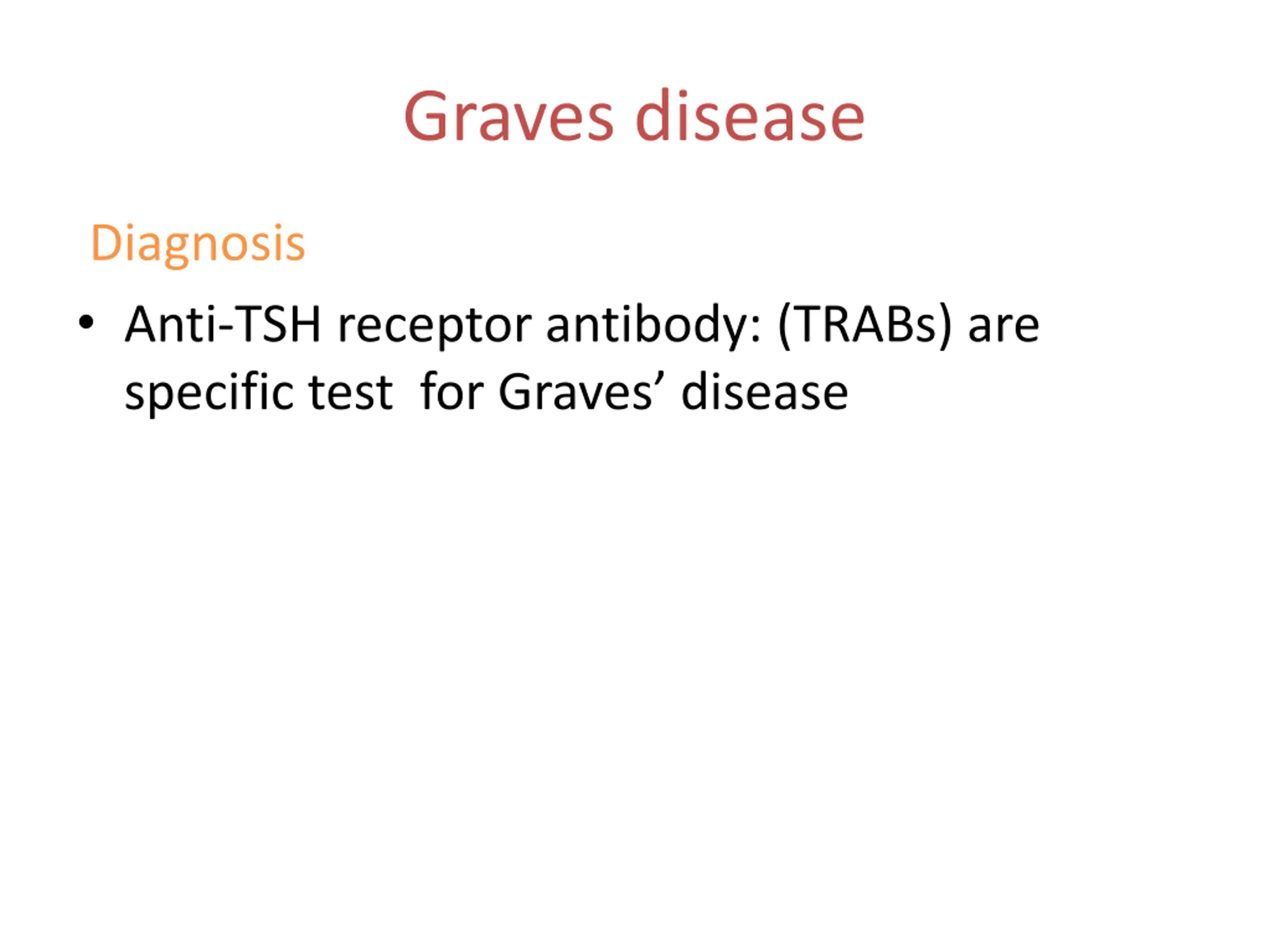 Graves disease

Diagnosis

• Anti-TSH receptor antibody: (TRABs) are specific test  for Graves’ disease